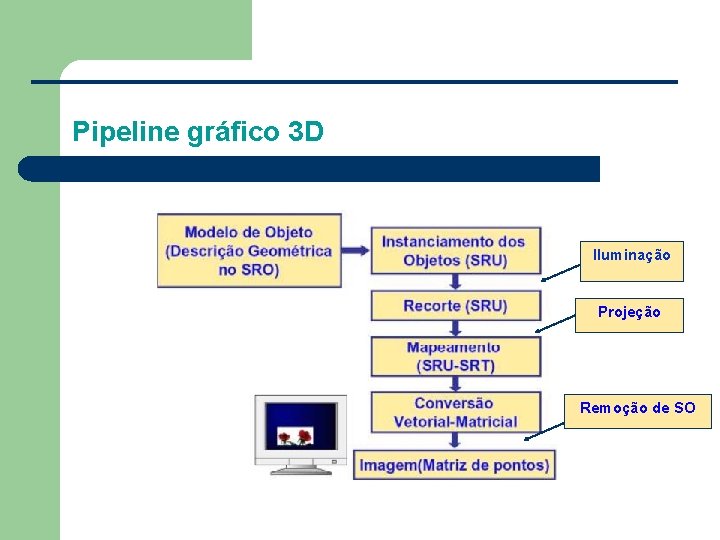 Pipeline gráfico 3D

Modelo de Objeto (Descrição Geométrica no SRO)

Instanciamento dos Objetos (SRU)

Iluminação

Recorte (SRU)

Projeção

Mapeamento (SRU-SRT)

Conversão Vetorial-Matricial

Remoção de SO

Imagem(Matriz de pontos)